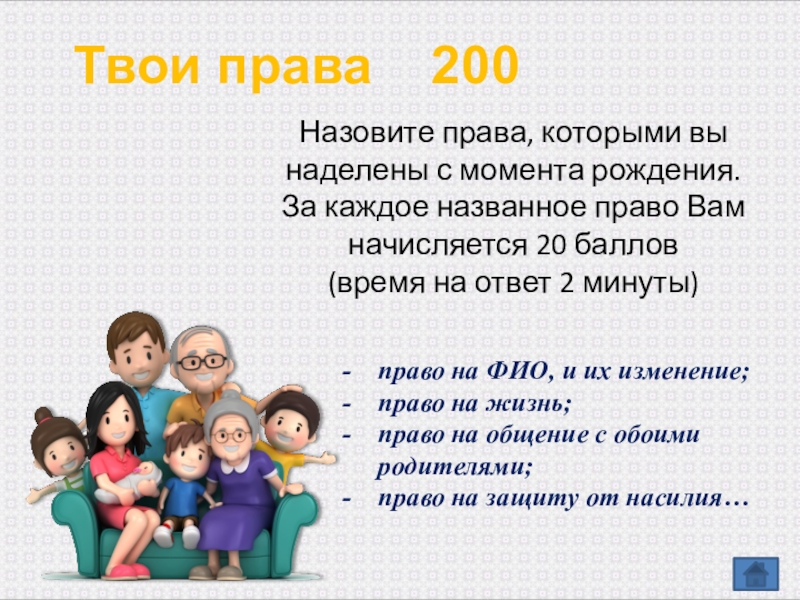 Твои права 200

Назовите права, которыми вы наделены с момента рождения. За каждое названное право Вам начисляется 20 баллов
(время на ответ 2 минуты)

- право на ФИО, и их изменение;
- право на жизнь;
- право на общение с обоими родителями;
- право на защиту от насилия…